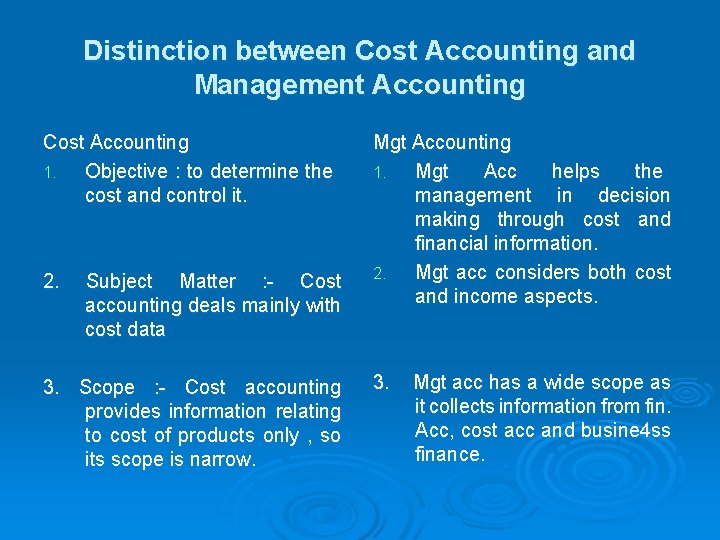 Distinction between Cost Accounting and Management Accounting

Cost Accounting

1. Objective : to determine the cost and control it.

2. Subject Matter :- Cost accounting deals mainly with cost data

3. Scope :- Cost accounting provides information relating to cost of products only , so its scope is narrow.

Mgt Accounting

1. Mgt Acc helps the management in decision making through cost and financial information.

2. Mgt acc considers both cost and income aspects.

3. Mgt acc has a wide scope as it collects information from fin. Acc, cost acc and busine4ss finance.